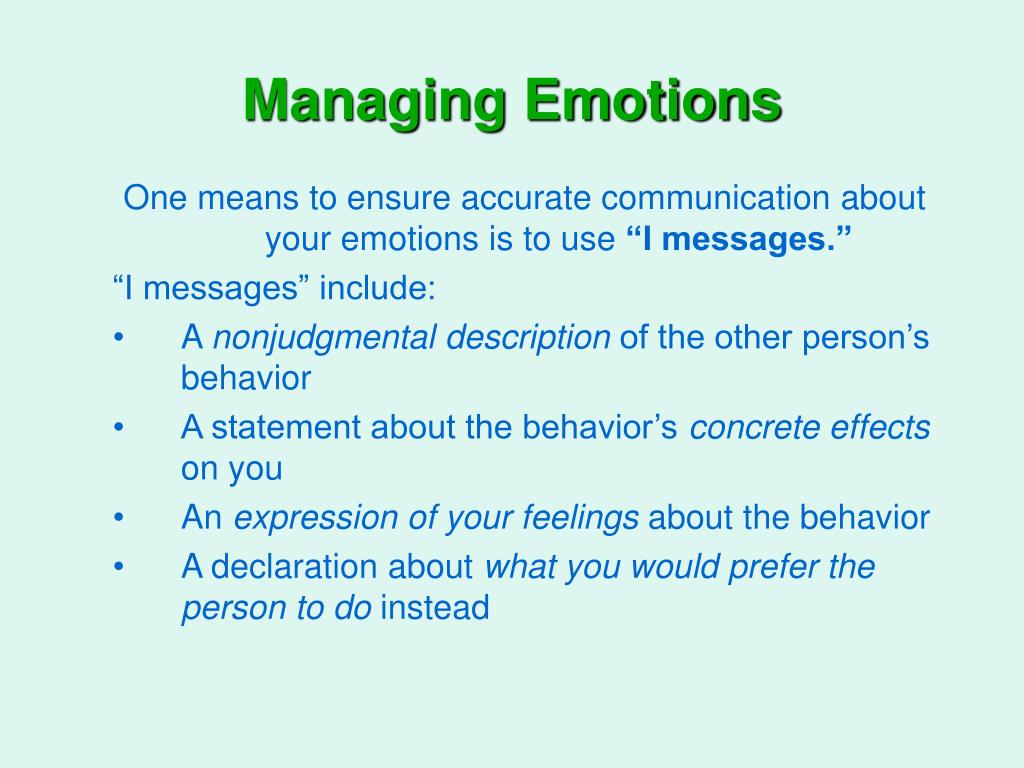 Managing Emotions

One means to ensure accurate communication about your emotions is to use “I messages.”

“I messages” include:

• A nonjudgmental description of the other person’s behavior
• A statement about the behavior’s concrete effects on you
• An expression of your feelings about the behavior
• A declaration about what you would prefer the person to do instead